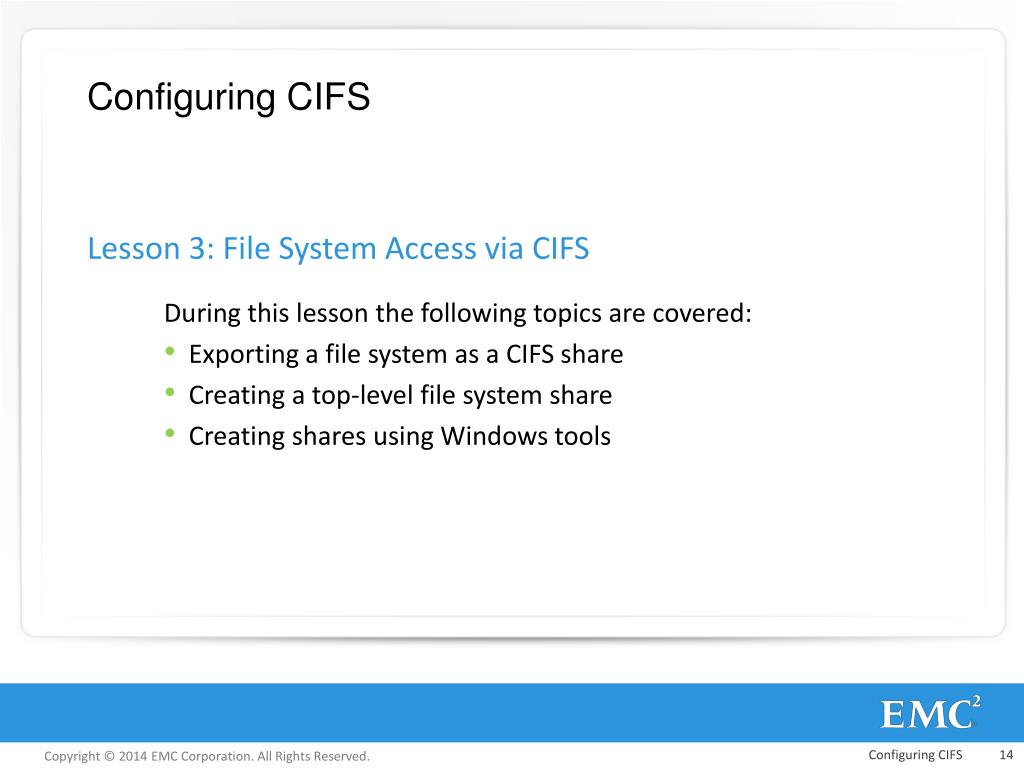 Configuring CIFS

Lesson 3: File System Access via CIFS

During this lesson the following topics are covered:
• Exporting a file system as a CIFS share
• Creating a top-level file system share
• Creating shares using Windows tools

EMC$^2$

Copyright © 2014 EMC Corporation. All Rights Reserved.

Configuring CIFS 14